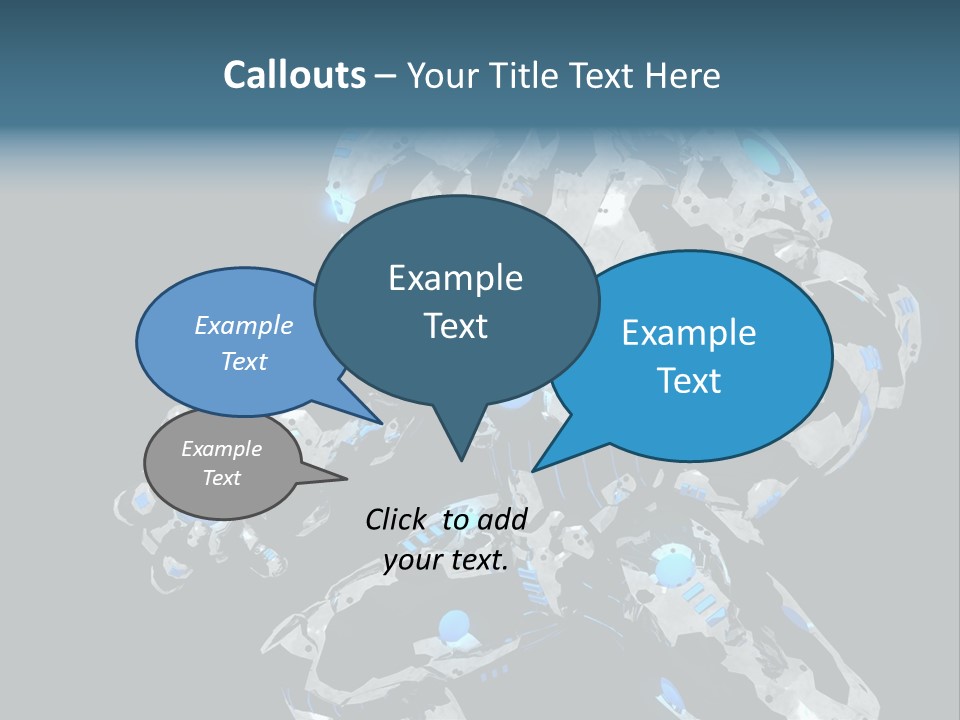 Callouts – Your Title Text Here

Example Text

Example Text

Example Text

Example Text

Click to add your text.